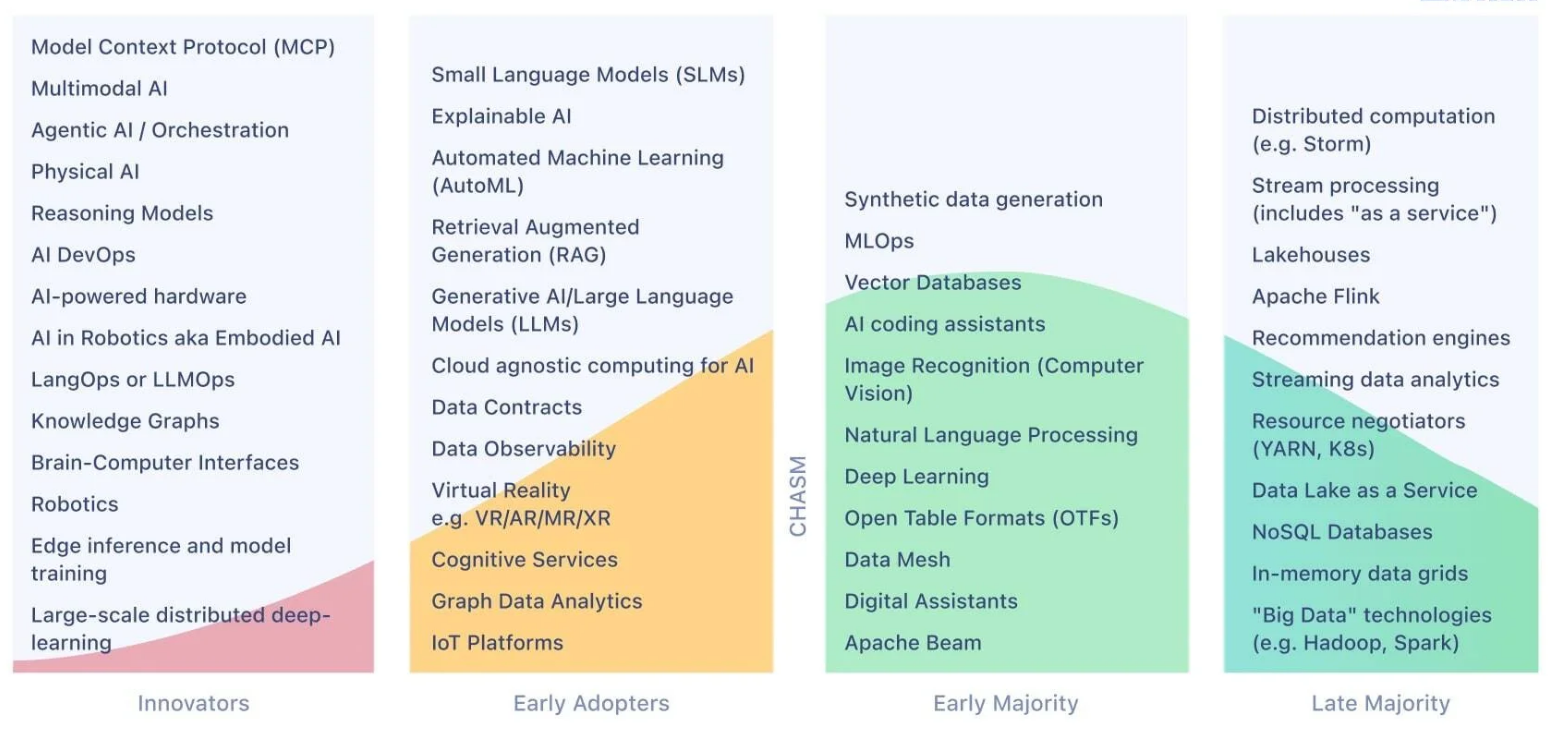 Model Context Protocol (MCP)
Multimodal AI
Agentic AI / Orchestration
Physical AI
Reasoning Models
AI DevOps
AI-powered hardware
AI in Robotics aka Embodied AI
LangOps or LLMOps
Knowledge Graphs
Brain-Computer Interfaces
Robotics
Edge inference and model training
Large-scale distributed deep-learning

Innovators

Small Language Models (SLMs)
Explainable AI
Automated Machine Learning (AutoML)
Retrieval Augmented Generation (RAG)
Generative AI/Large Language Models (LLMs)
Cloud agnostic computing for AI
Data Contracts
Data Observability
Virtual Reality e.g. VR/AR/MR/XR
Cognitive Services
Graph Data Analytics
IoT Platforms

Early Adopters

CHASM

Synthetic data generation
MLOps
Vector Databases
AI coding assistants
Image Recognition (Computer Vision)
Natural Language Processing
Deep Learning
Open Table Formats (OTFs)
Data Mesh
Digital Assistants
Apache Beam

Early Majority

Distributed computation (e.g. Storm)
Stream processing (includes "as a service")
Lakehouses
Apache Flink
Recommendation engines
Streaming data analytics
Resource negotiators (YARN, K8s)
Data Lake as a Service
NoSQL Databases
In-memory data grids
"Big Data" technologies (e.g. Hadoop, Spark)

Late Majority